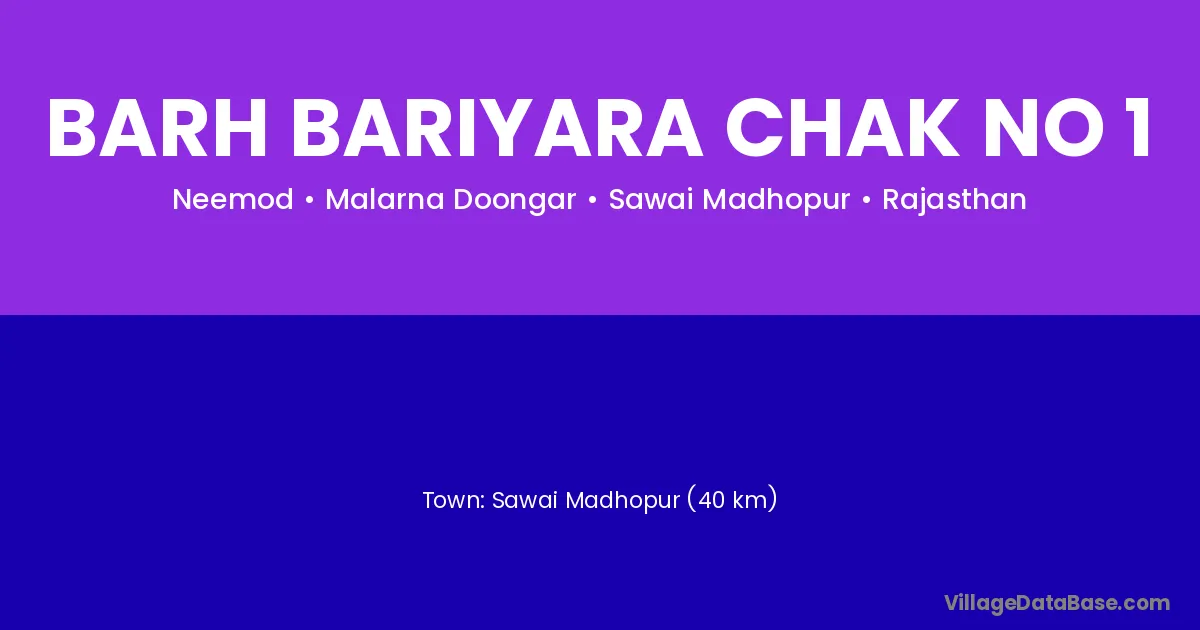 BARH BARIYARA CHAK NO 1

Neemod • Malarna Doongar • Sawai Madhopur • Rajasthan

Town: Sawai Madhopur (40 km)

VillageDataBase.com